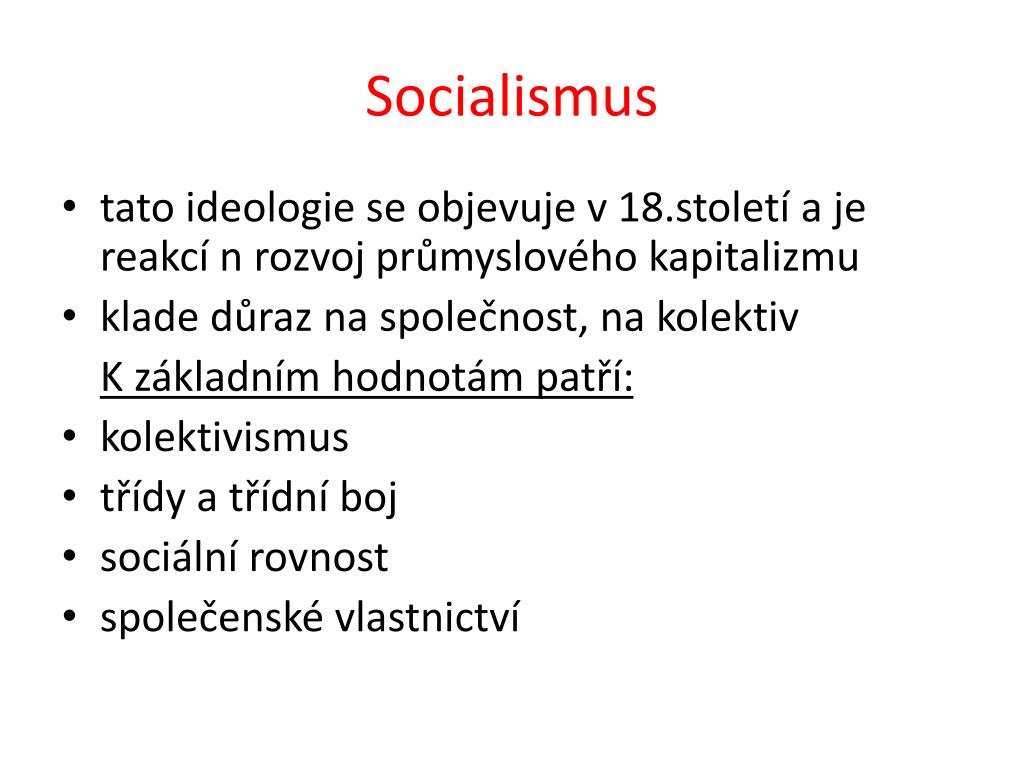 Socialismus

• tato ideologie se objevuje v 18.století a je reakcí n rozvoj průmyslového kapitalizmu
• klade důraz na společnost, na kolektiv

K základním hodnotám patří:
• kolektivismus
• třídy a třídní boj
• sociální rovnost
• společenské vlastnictví